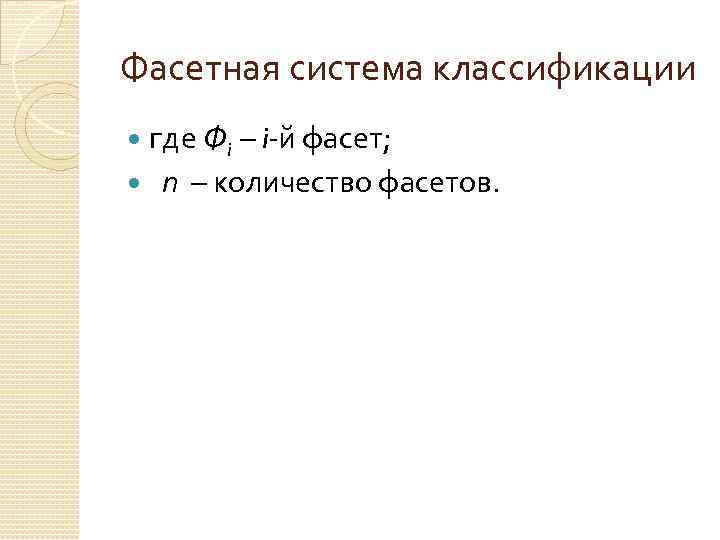 Фасетная система классификации

где $Ф_i$ – $i$-й фасет;

$n$ – количество фасетов.